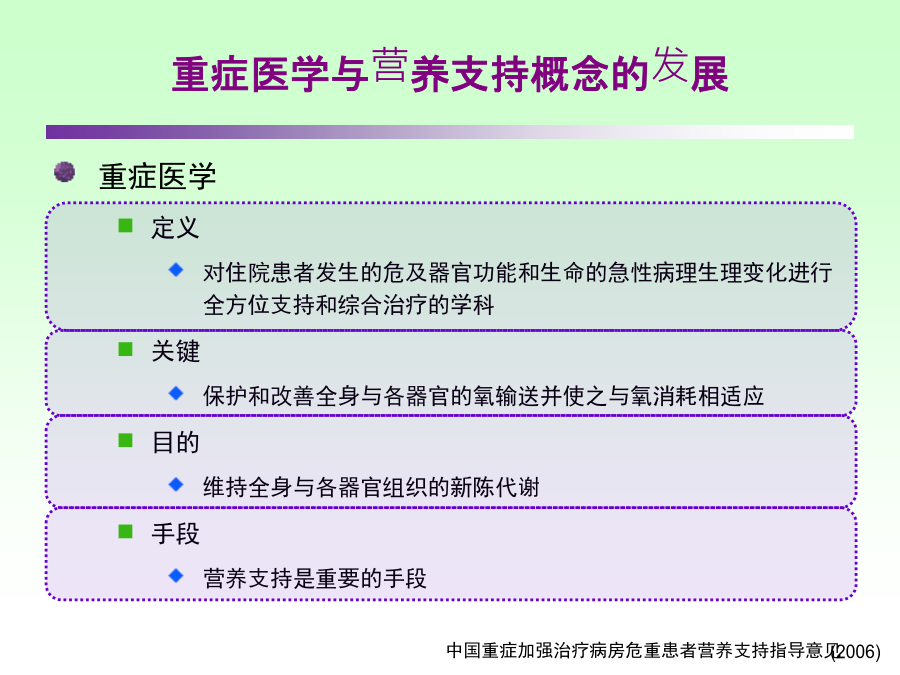 重症医学与营养支持概念的发展

重症医学

定义

对住院患者发生的危及器官功能和生命的急性病理生理变化进行全方位支持和综合治疗的学科

关键

保护和改善全身与各器官的氧输送并使之与氧消耗相适应

目的

维持全身与各器官组织的新陈代谢

手段

营养支持是重要的手段

中国重症加强治疗病房危重患者营养支持指导意见(2006)